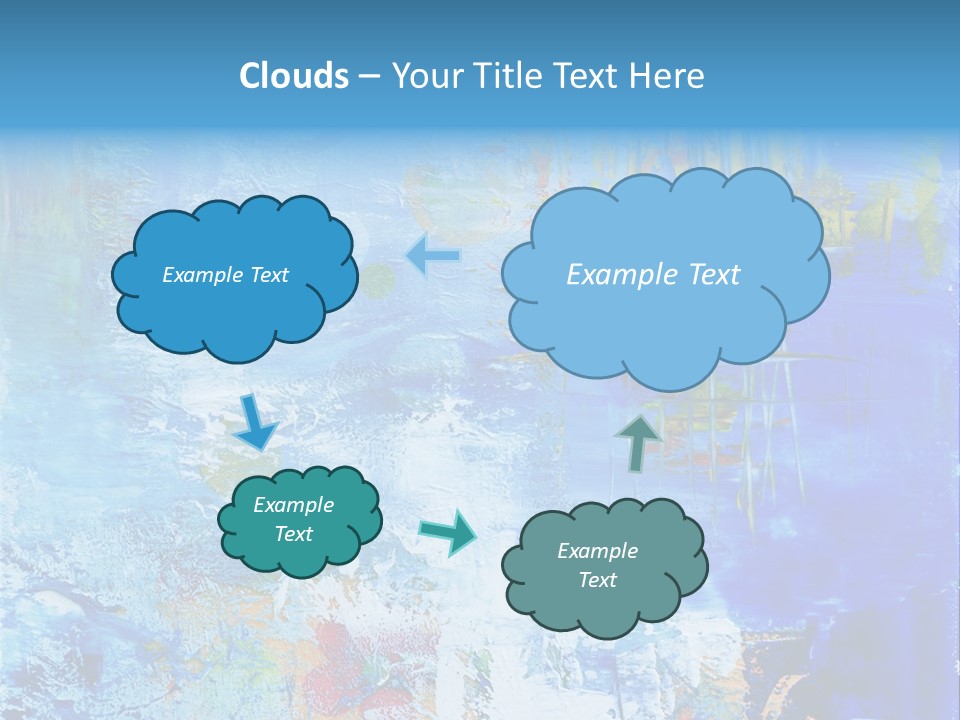 Clouds – Your Title Text Here

Example Text

Example Text

Example Text

Example Text